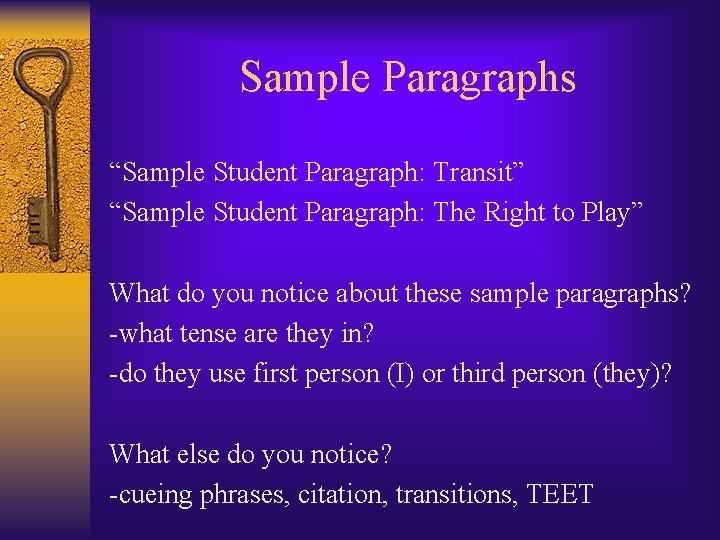 Sample Paragraphs

“Sample Student Paragraph: Transit”
“Sample Student Paragraph: The Right to Play”

What do you notice about these sample paragraphs?
-what tense are they in?
-do they use first person (I) or third person (they)?

What else do you notice?
-cueing phrases, citation, transitions, TEET